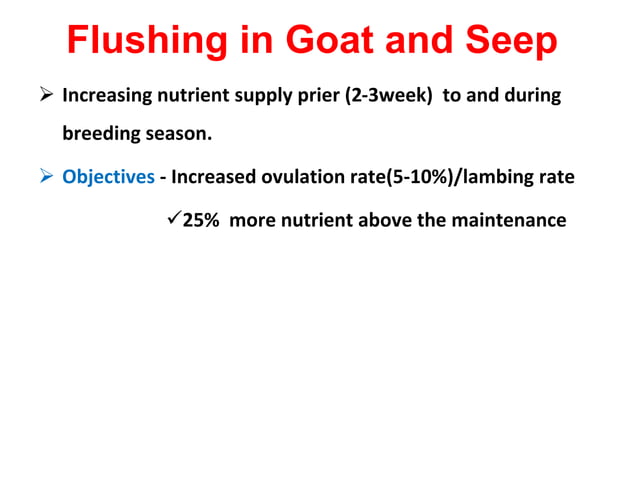 Flushing in Goat and Seep

➢ Increasing nutrient supply prier (2-3week) to and during breeding season.

➢ Objectives - Increased ovulation rate(5-10%)/lambing rate

✓25% more nutrient above the maintenance